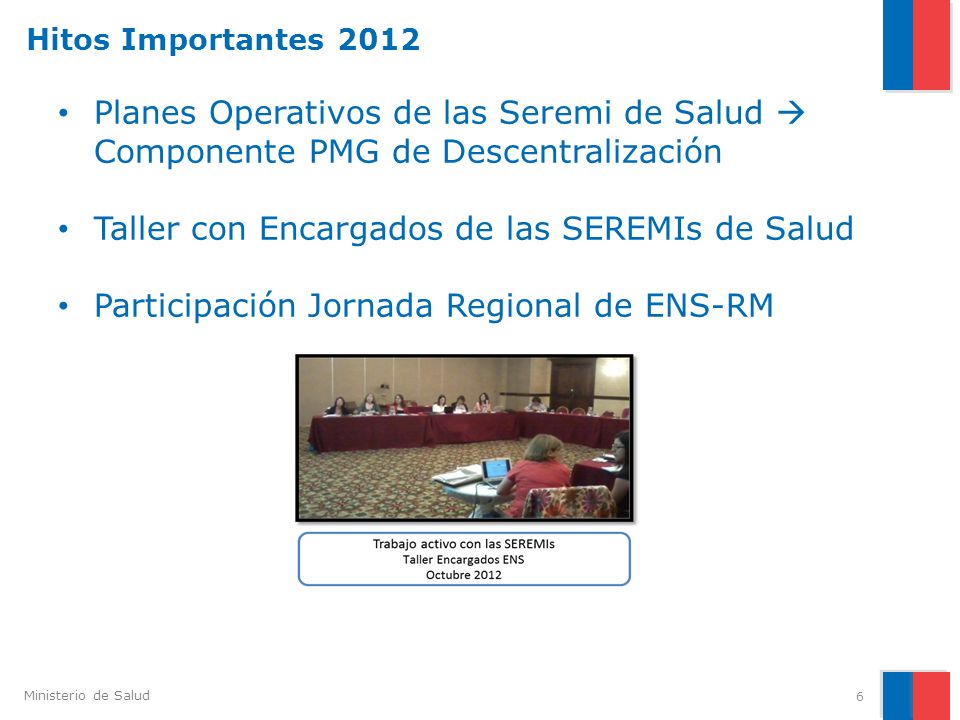 Hitos Importantes 2012

• Planes Operativos de las Seremi de Salud → Componente PMG de Descentralización

• Taller con Encargados de las SEREMIs de Salud

• Participación Jornada Regional de ENS-RM

Trabajo activo con las SEREMIs
Taller Encargados ENS
Octubre 2012

Ministerio de Salud

6